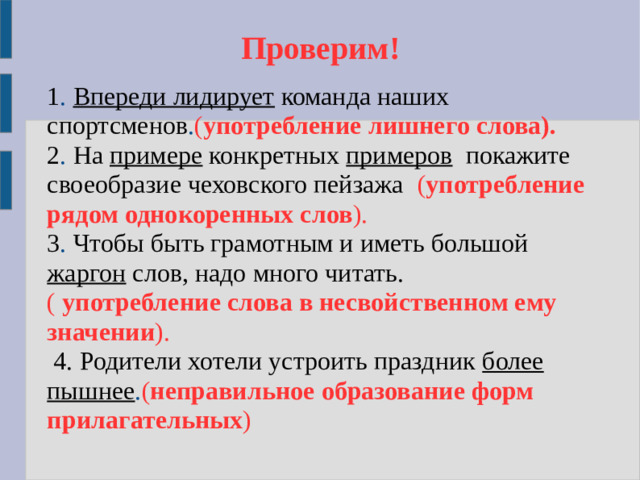 Проверим!

1. Впереди лидирует команда наших спортсменов.(употребление лишнего слова).
2. На примере конкретных примеров покажите своеобразие чеховского пейзажа (употребление рядом однокоренных слов).
3. Чтобы быть грамотным и иметь большой жаргон слов, надо много читать.
( употребление слова в несвойственном ему значении).
4. Родители хотели устроить праздник более пышнее.(неправильное образование форм прилагательных)